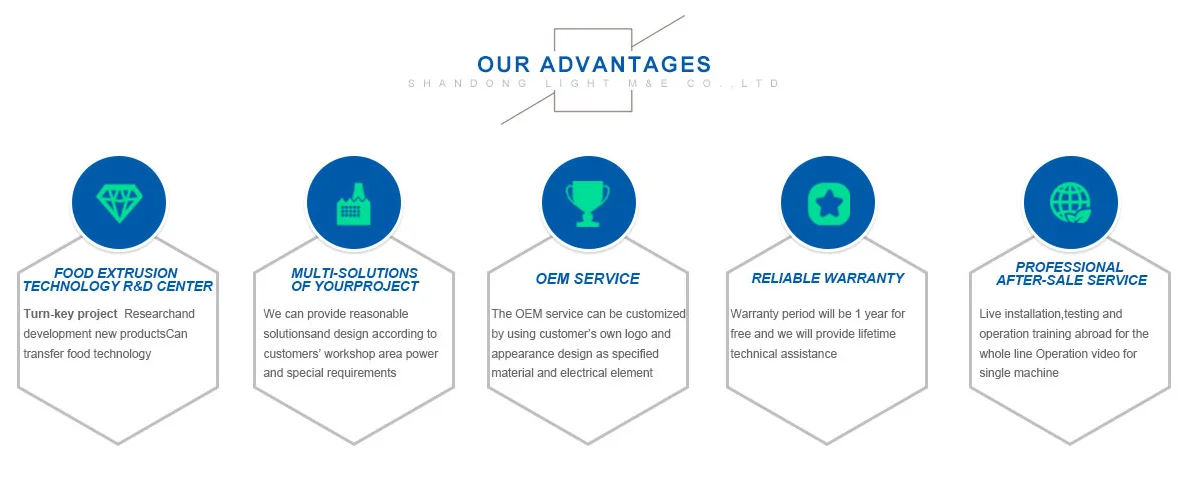 OUR ADVANTAGES
SHANDONG LIGHT M&E CO.,LTD

FOOD EXTRUSION TECHNOLOGY R&D CENTER

Turn-key project Researchand development new productsCan transfer food technology

MULTI-SOLUTIONS OF YOURPROJECT

We can provide reasonable solutionsand design according to customers' workshop area power and special requirements

OEM SERVICE

The OEM service can be customized by using customer's own logo and appearance design as specified material and electrical element

RELIABLE WARRANTY

Warranty period will be 1 year for free and we will provide lifetime technical assistance

PROFESSIONAL AFTER-SALE SERVICE

Live installation,testing and operation training abroad for the whole line Operation video for single machine